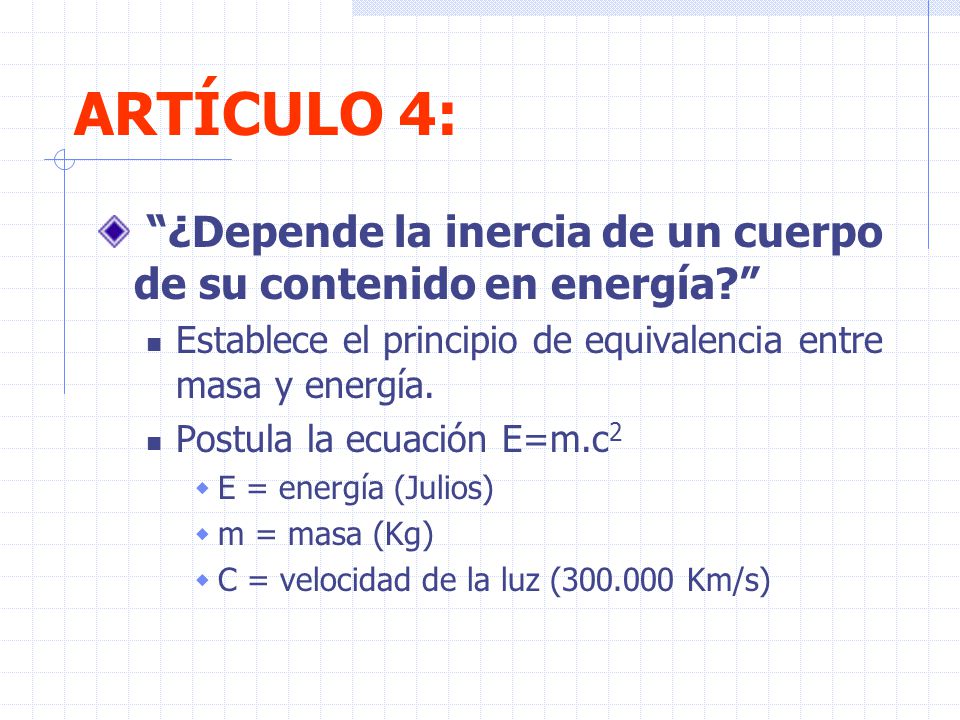 ARTÍCULO 4:

“¿Depende la inercia de un cuerpo de su contenido en energía?”

Establece el principio de equivalencia entre masa y energía.

Postula la ecuación $E=m.c^2$

E = energía (Julios)

m = masa (Kg)

C = velocidad de la luz (300.000 Km/s)